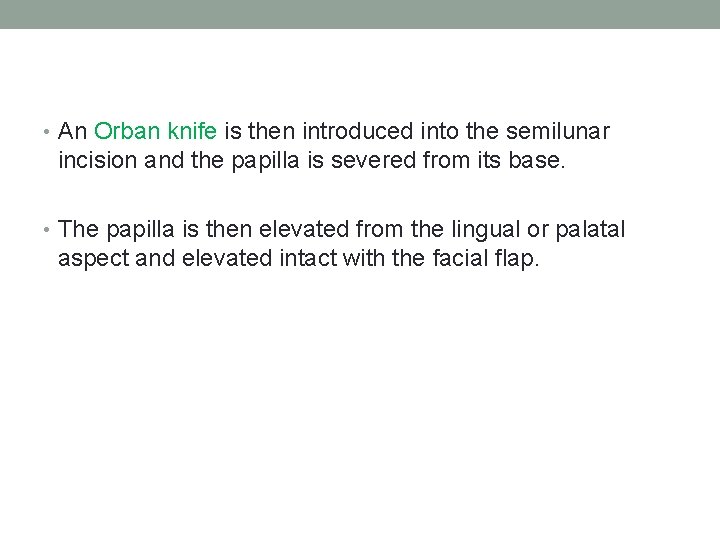 • An Orban knife is then introduced into the semilunar incision and the papilla is severed from its base.

• The papilla is then elevated from the lingual or palatal aspect and elevated intact with the facial flap.